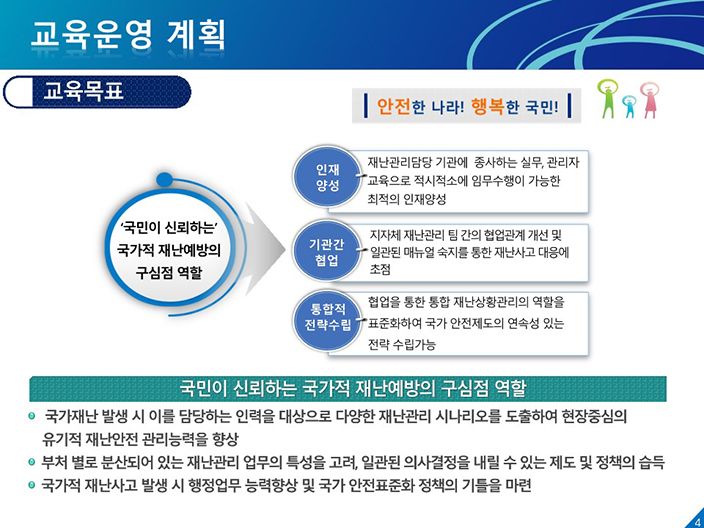 교육운영 계획

교육목표

안전한 나라! 행복한 국민!

'국민이 신뢰하는' 국가적 재난예방의 구심점 역할

인재 양성

재난관리담당 기관에 종사하는 실무, 관리자 교육으로 적시적소에 임무수행이 가능한 최적의 인재양성

기관간 협업

지자체 재난관리 팀 간의 협업관계 개선 및 일관된 매뉴얼 숙지를 통한 재난사고 대응에 초점

통합적 전략수립

협업을 통한 통합 재난상황관리의 역할을 표준화하여 국가 안전제도의 연속성 있는 전략 수립가능

국민이 신뢰하는 국가적 재난예방의 구심점 역할

국가재난 발생 시 이를 담당하는 인력을 대상으로 다양한 재난관리 시나리오를 도출하여 현장중심의 유기적 재난안전 관리능력을 향상

부처 별로 분산되어 있는 재난관리 업무의 특성을 고려, 일관된 의사결정을 내릴 수 있는 제도 및 정책의 습득

국가적 재난사고 발생 시 행정업무 능력향상 및 국가 안전표준화 정책의 기틀을 마련

4